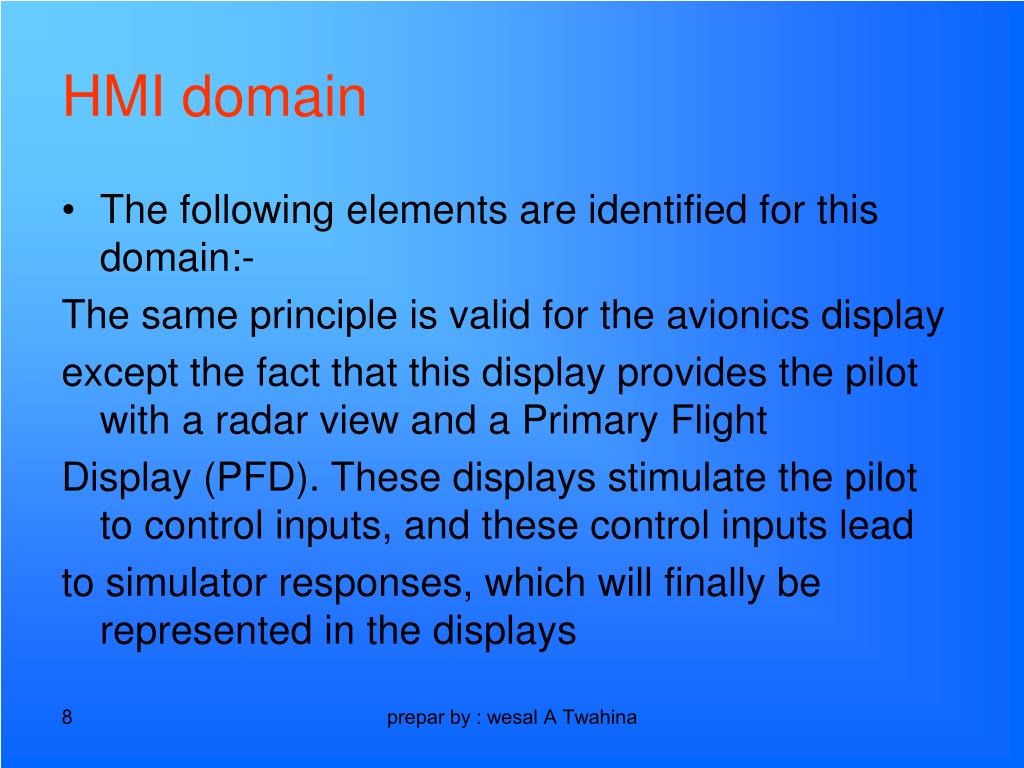 HMI domain

• The following elements are identified for this domain:-

The same principle is valid for the avionics display

except the fact that this display provides the pilot with a radar view and a Primary Flight

Display (PFD). These displays stimulate the pilot to control inputs, and these control inputs lead

to simulator responses, which will finally be represented in the displays

8

prepar by : wesal A Twahina